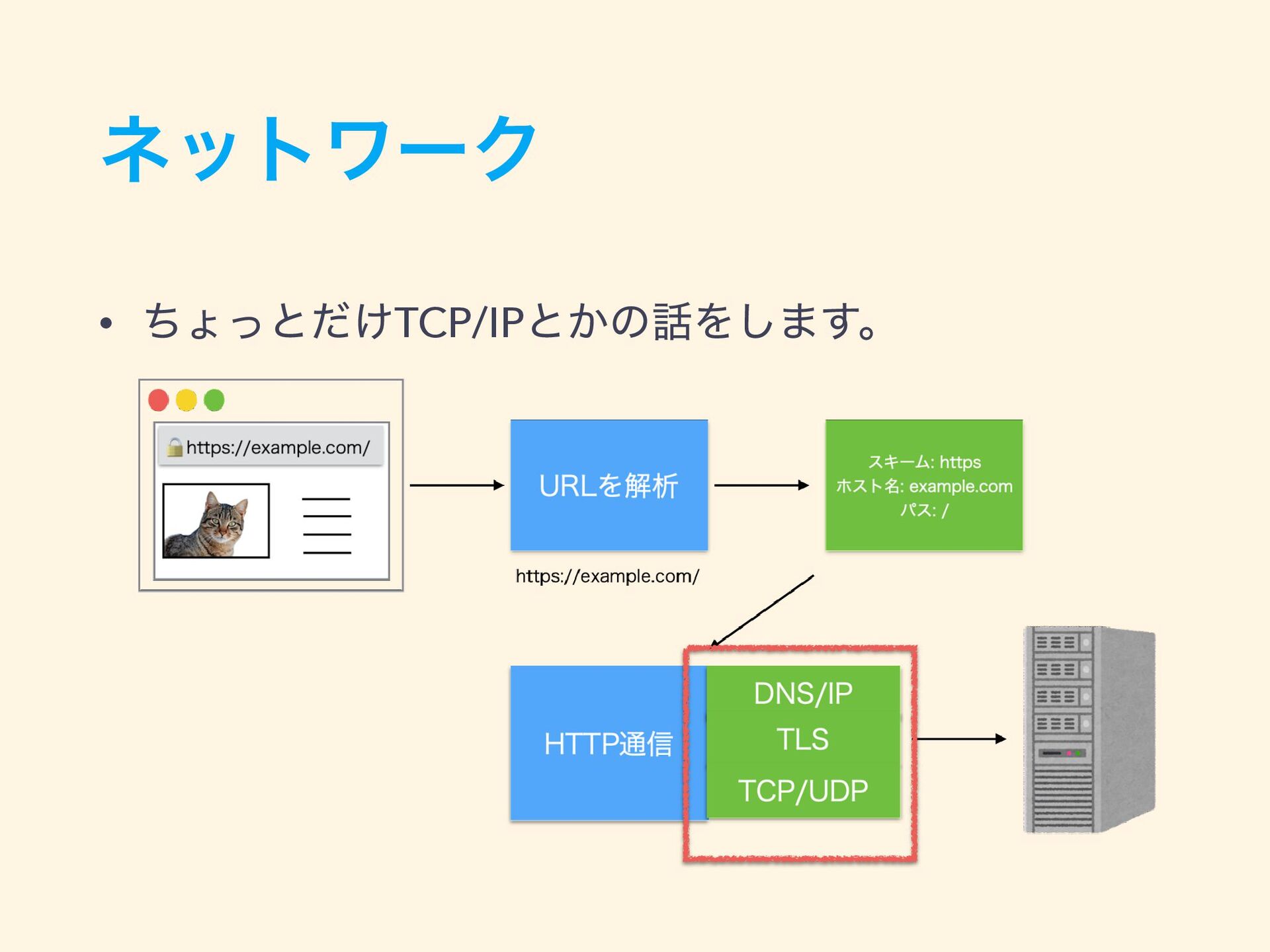 ネットワーク

• ちょっとだけTCP/IPとかの話をします。

https://example.com/

URLを解析

https://example.com/

スキーム: https
ホスト名: example.com
パス: /

HTTP通信

DNS/IP
TLS
TCP/UDP